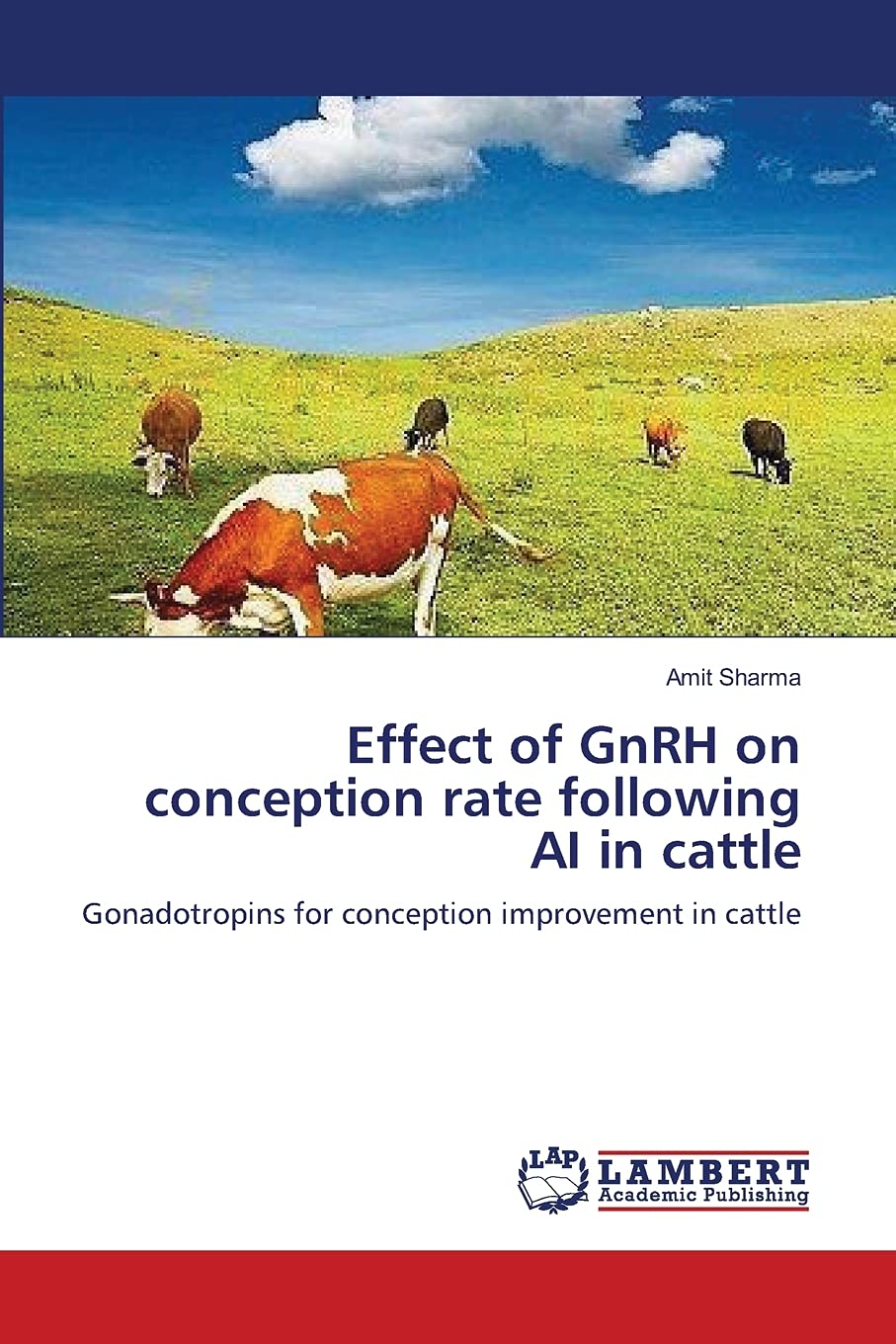 Amit Sharma

Effect of GnRH on conception rate following AI in cattle

Gonadotropins for conception improvement in cattle

LAP LAMBERT Academic Publishing